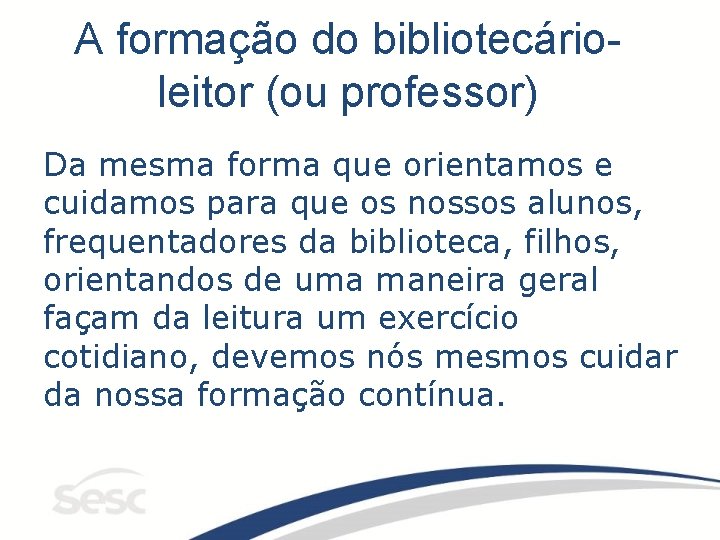 A formação do bibliotecário-leitor (ou professor)

Da mesma forma que orientamos e cuidamos para que os nossos alunos, frequentadores da biblioteca, filhos, orientandos de uma maneira geral façam da leitura um exercício cotidiano, devemos nós mesmos cuidar da nossa formação contínua.

sesc